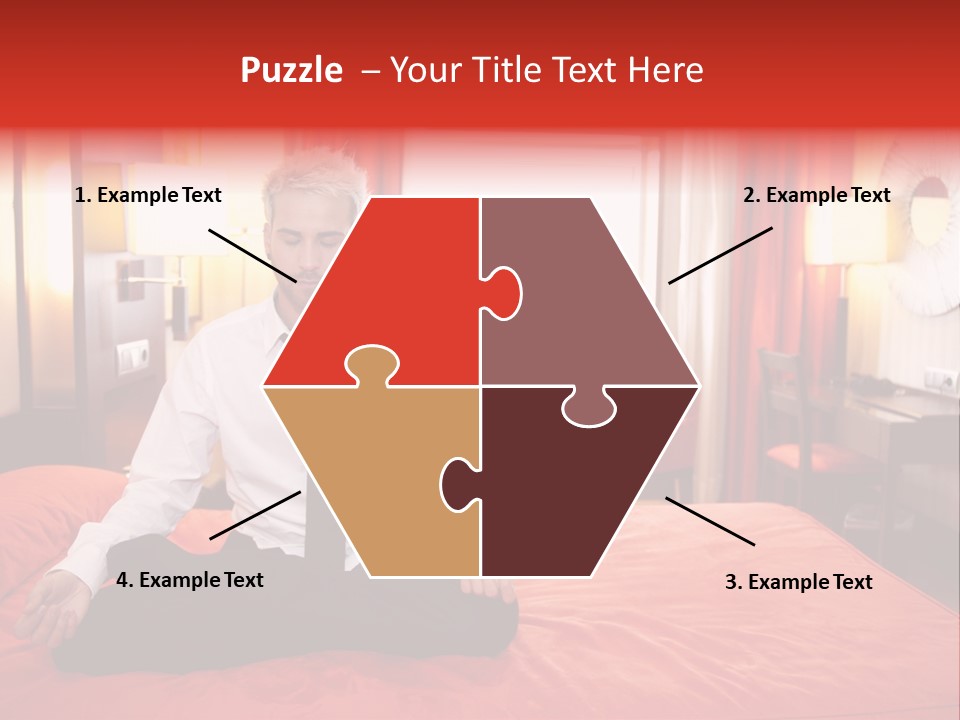 Puzzle – Your Title Text Here

1. Example Text

2. Example Text

4. Example Text

3. Example Text